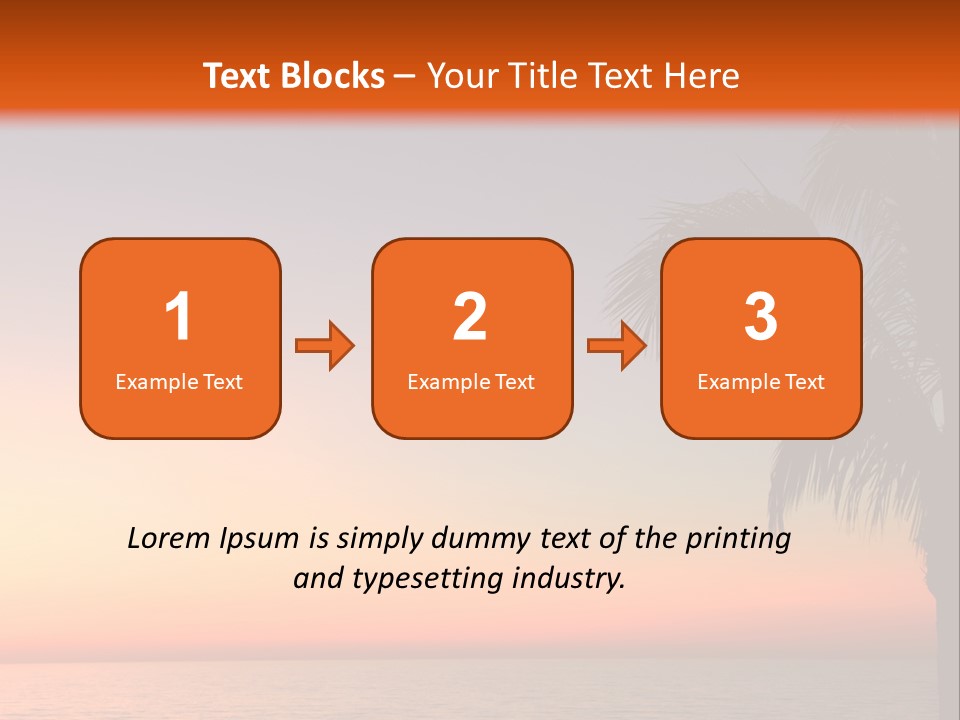 Text Blocks – Your Title Text Here

1
Example Text

2
Example Text

3
Example Text

Lorem Ipsum is simply dummy text of the printing and typesetting industry.